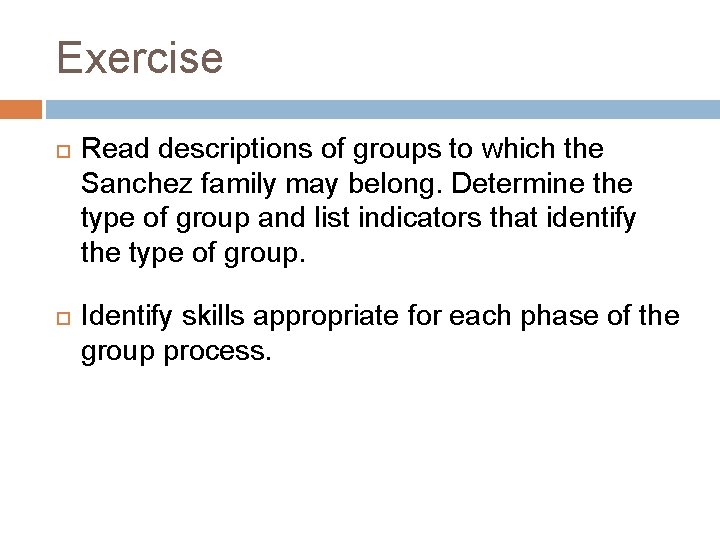 Exercise

Read descriptions of groups to which the Sanchez family may belong. Determine the type of group and list indicators that identify the type of group.

Identify skills appropriate for each phase of the group process.